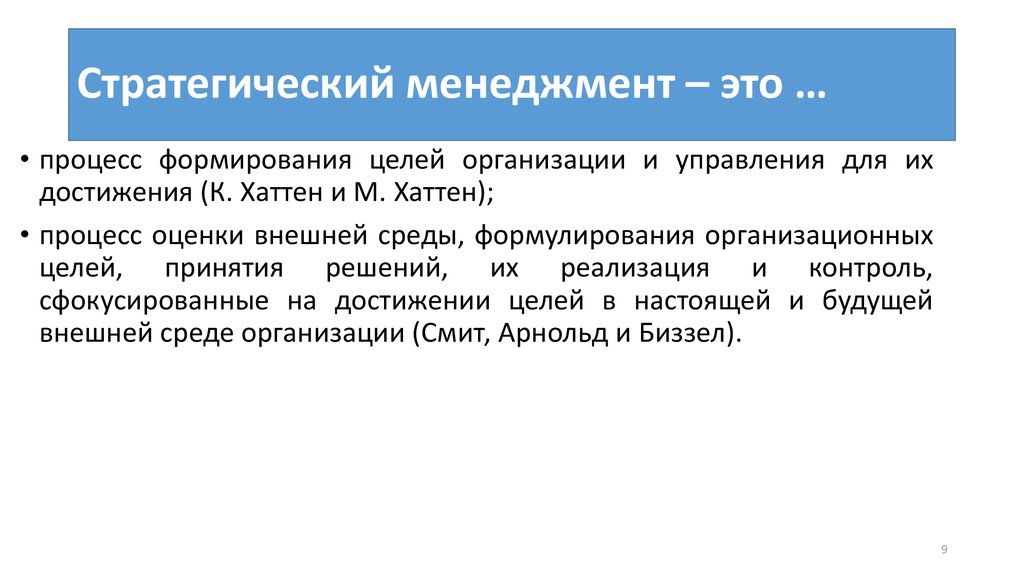 Стратегический менеджмент – это …

• процесс формирования целей организации и управления для их достижения (К. Хаттен и М. Хаттен);

• процесс оценки внешней среды, формулирования организационных целей, принятия решений, их реализация и контроль, сфокусированные на достижении целей в настоящей и будущей внешней среде организации (Смит, Арнольд и Биззел).

9